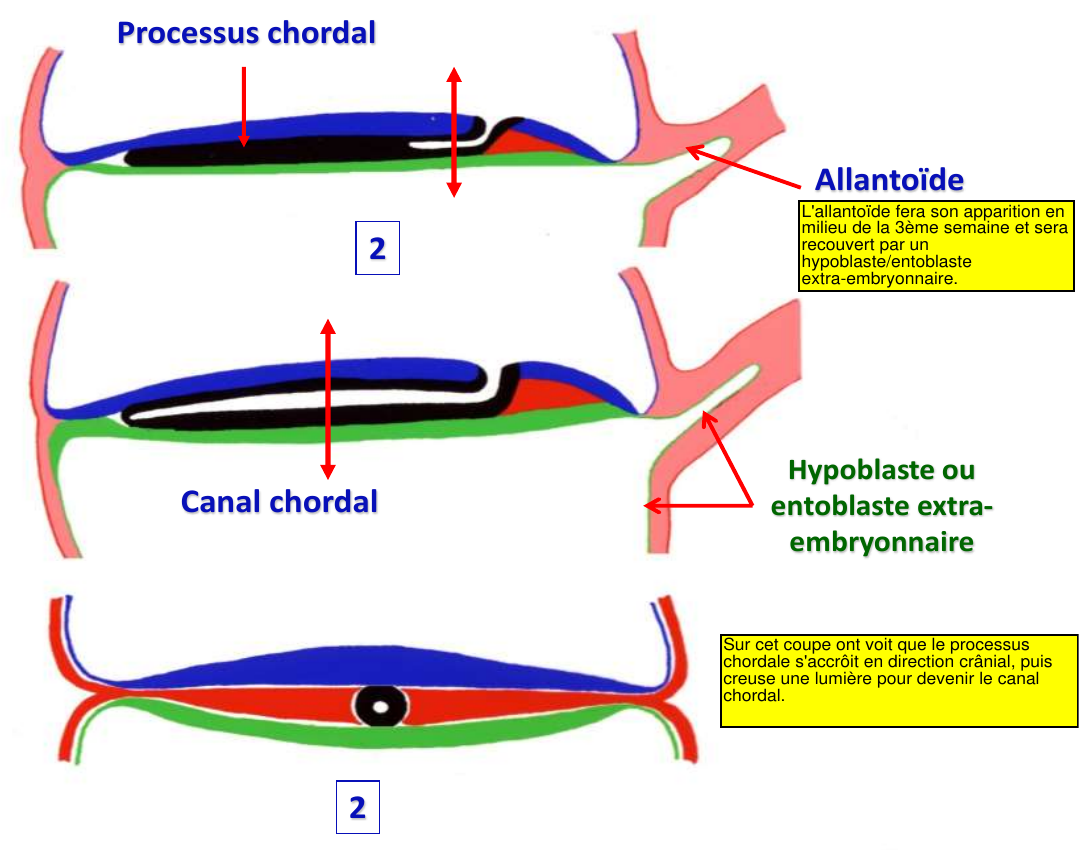 Processus chordal

Allantoïde

L'allantoïde fera son apparition en milieu de la 3ème semaine et sera recouvert par un hypoblaste/entoblaste extra-embryonnaire.

2

Canal chordal

Hypoblaste ou entoblaste extra-embryonnaire

Sur cet coupe ont voit que le processus chordale s'accrôit en direction crânial, puis creuse une lumière pour devenir le canal chordal.

2